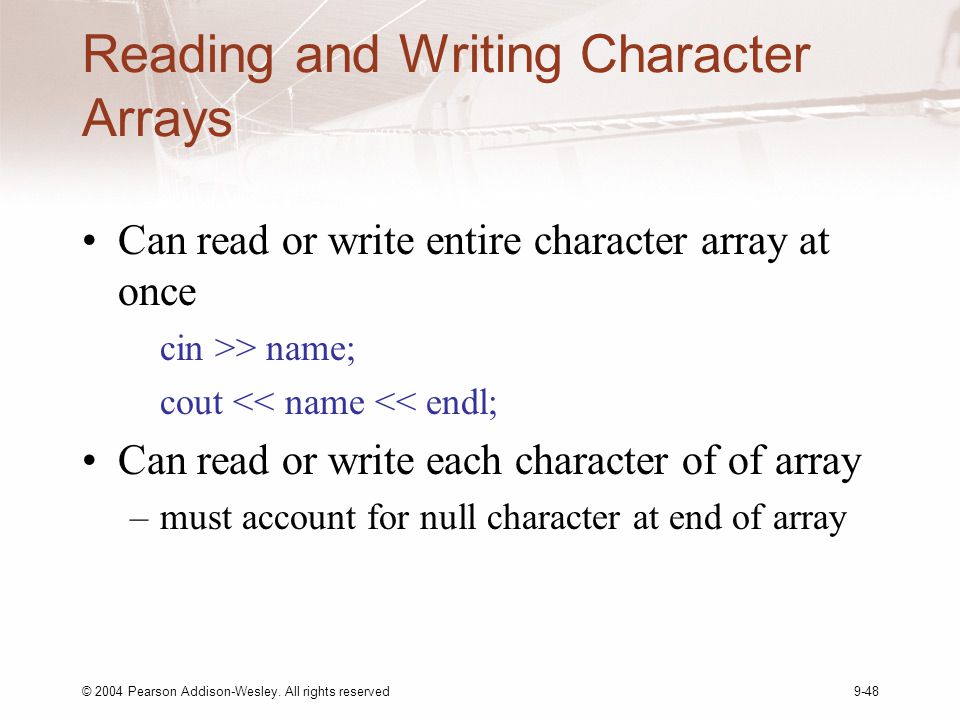 Reading and Writing Character Arrays

• Can read or write entire character array at once

cin >> name;

cout << name << endl;

• Can read or write each character of of array

– must account for null character at end of array

© 2004 Pearson Addison-Wesley. All rights reserved

9-48